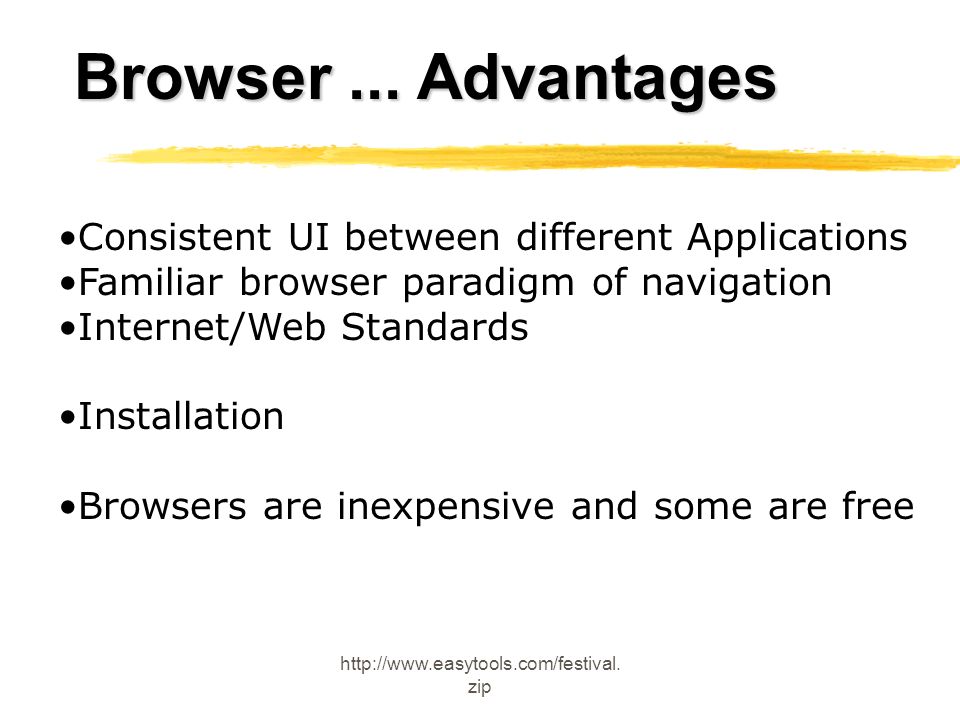 Browser ... Advantages

•Consistent UI between different Applications
•Familiar browser paradigm of navigation
•Internet/Web Standards

•Installation

•Browsers are inexpensive and some are free

http://www.easytools.com/festival.zip